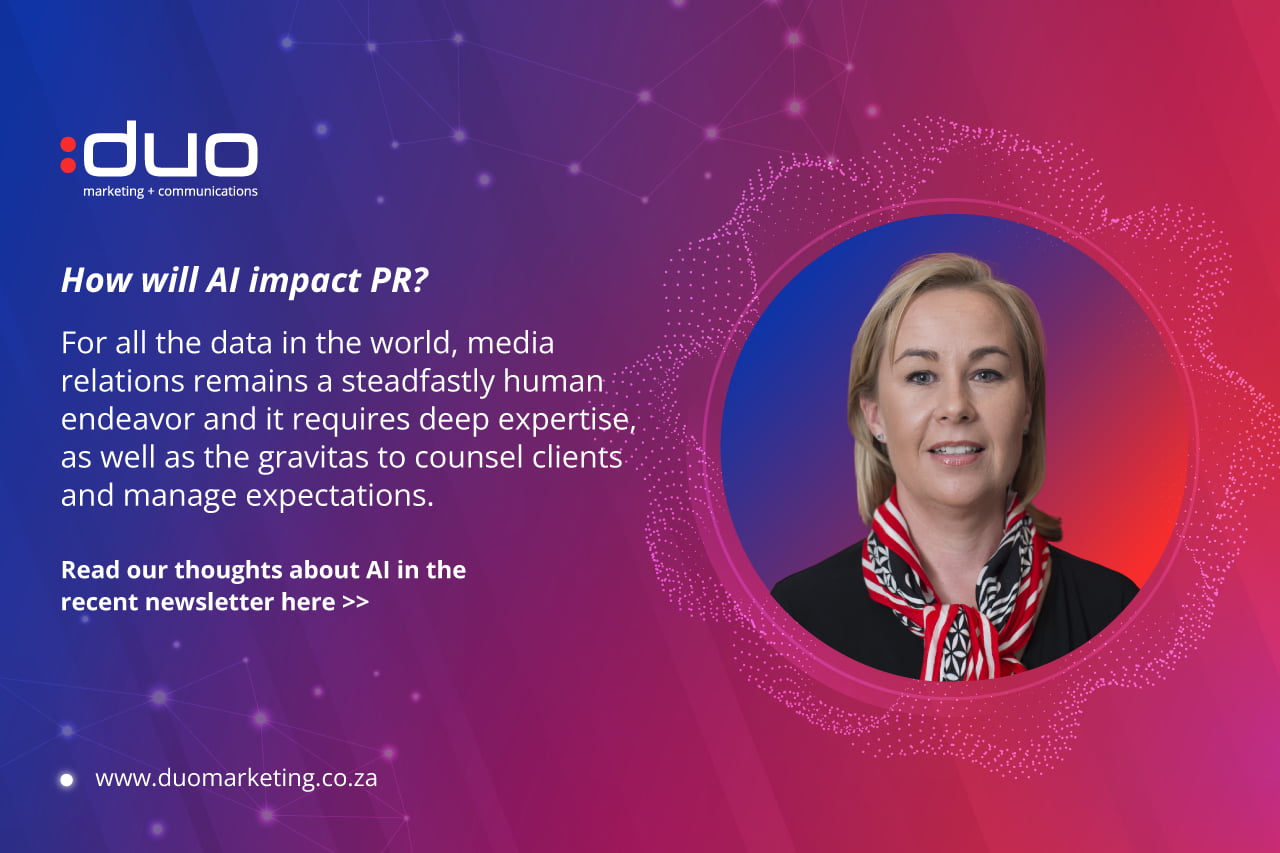 :duo
marketing + communications

How will AI impact PR?

For all the data in the world, media relations remains a steadfastly human endeavor and it requires deep expertise, as well as the gravitas to counsel clients and manage expectations.

Read our thoughts about AI in the recent newsletter here >>

www.duomarketing.co.za